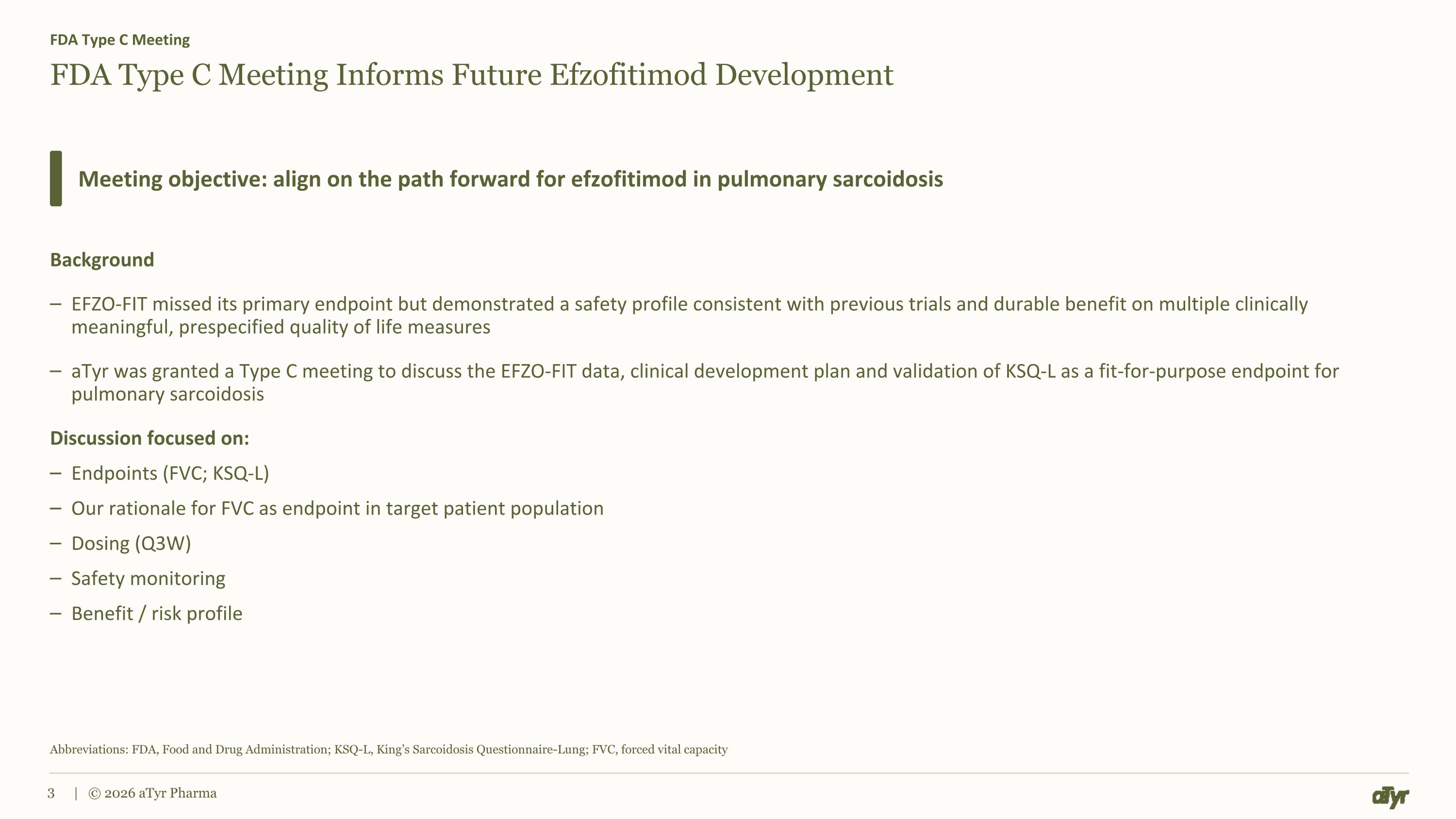 FDA Type C Meeting

FDA Type C Meeting Informs Future Efzofitimod Development

Meeting objective: align on the path forward for efzofitimod in pulmonary sarcoidosis

Background

– EFZO-FIT missed its primary endpoint but demonstrated a safety profile consistent with previous trials and durable benefit on multiple clinically meaningful, prespecified quality of life measures

– aTyr was granted a Type C meeting to discuss the EFZO-FIT data, clinical development plan and validation of KSQ-L as a fit-for-purpose endpoint for pulmonary sarcoidosis

Discussion focused on:

– Endpoints (FVC; KSQ-L)

– Our rationale for FVC as endpoint in target patient population

– Dosing (Q3W)

– Safety monitoring

– Benefit / risk profile

Abbreviations: FDA, Food and Drug Administration; KSQ-L, King's Sarcoidosis Questionnaire-Lung; FVC, forced vital capacity

3 | © 2026 aTyr Pharma

aTyr